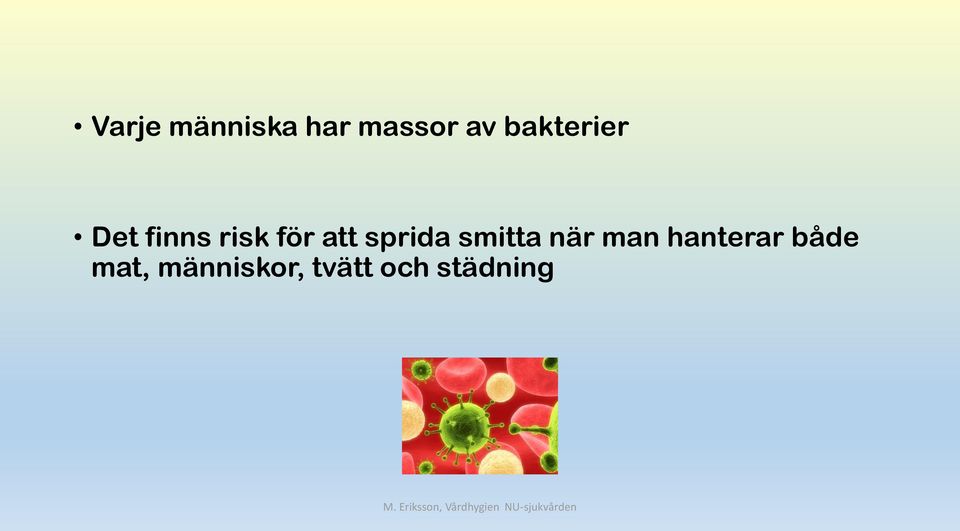 • Varje människa har massor av bakterier

• Det finns risk för att sprida smitta när man hanterar både mat, människor, tvätt och städning

M. Eriksson, Vårdhygien NU-sjukvården